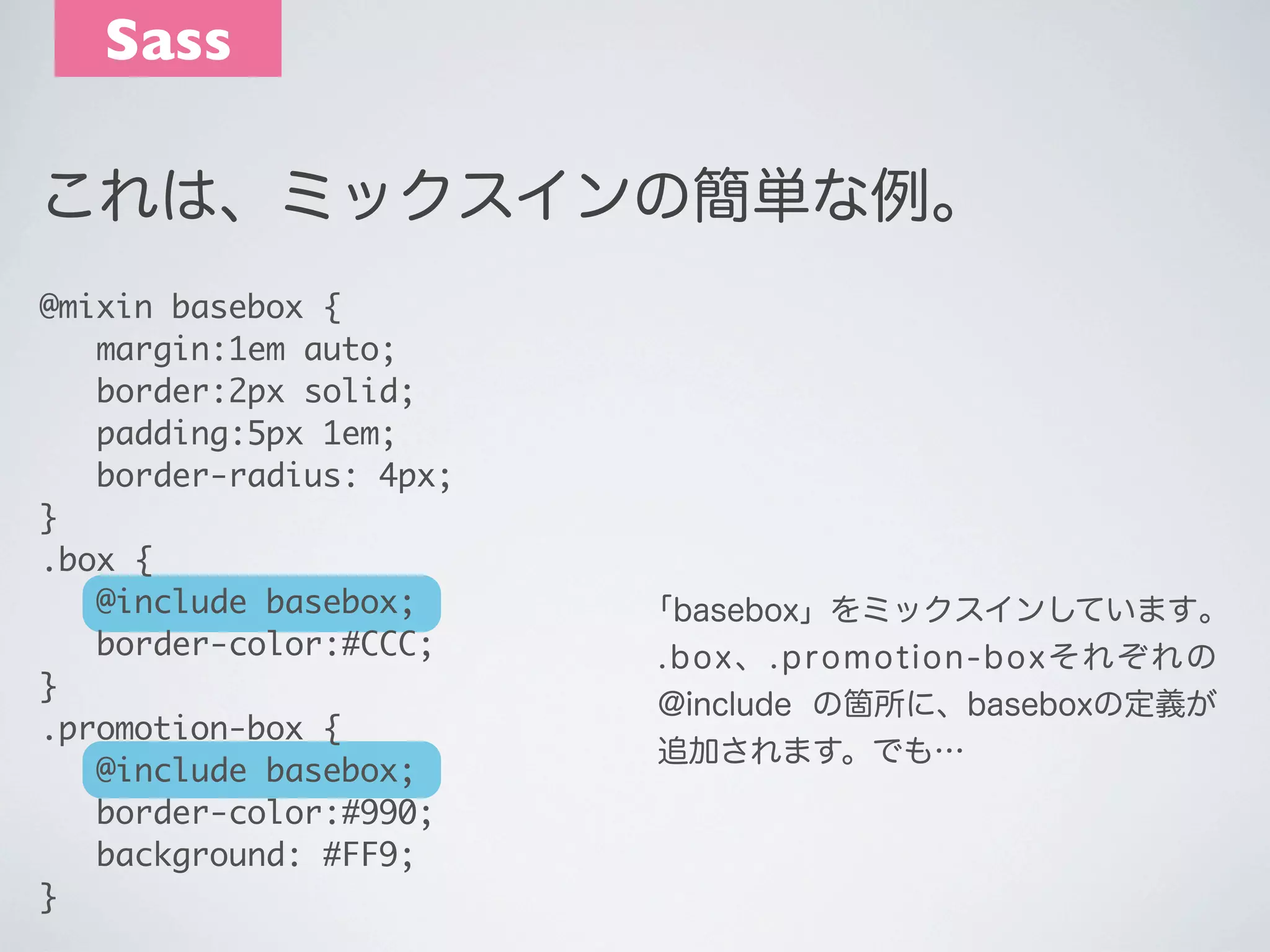 Sass

これは、ミックスインの簡単な例。

@mixin basebox {
margin:1em auto;
border:2px solid;
padding:5px 1em;
border-radius: 4px;
}
.box {
@include basebox;
border-color:#CCC;
}
.promotion-box {
@include basebox;
border-color:#990;
background: #FF9;
}

「basebox」をミックスインしています。.box、.promotion-boxそれぞれの@include の箇所に、baseboxの定義が追加されます。でも…